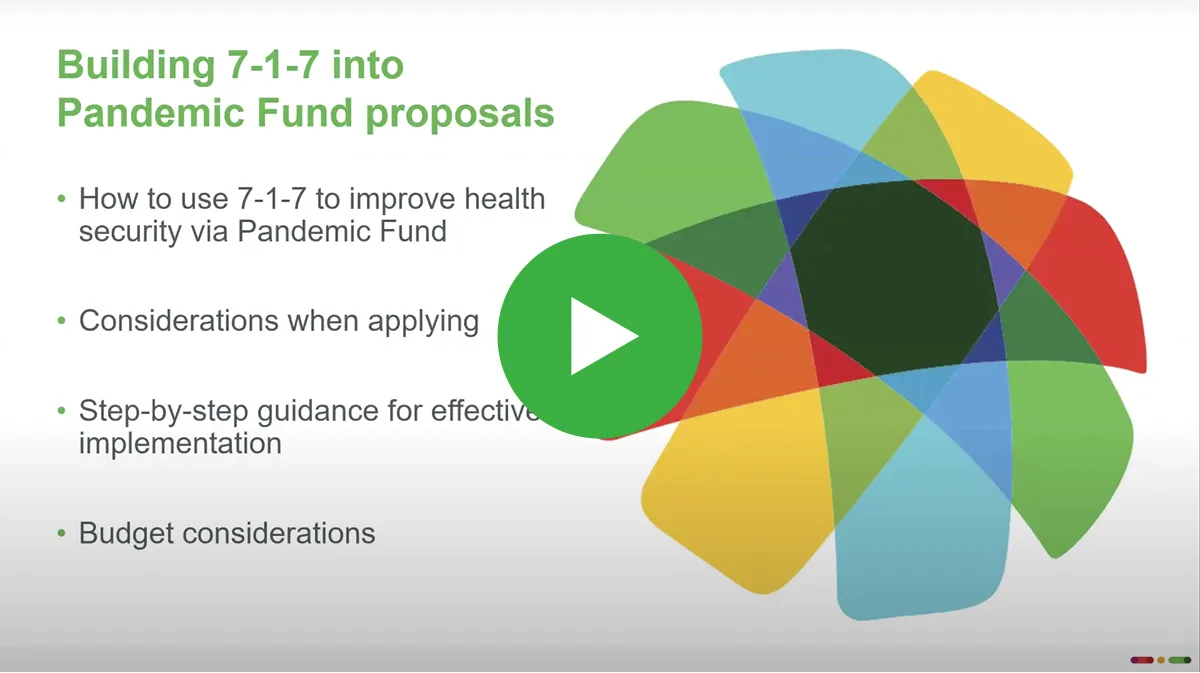 Building 7-1-7 into Pandemic Fund proposals

• How to use 7-1-7 to improve health security via Pandemic Fund

• Considerations when applying

• Step-by-step guidance for effective implementation

• Budget considerations